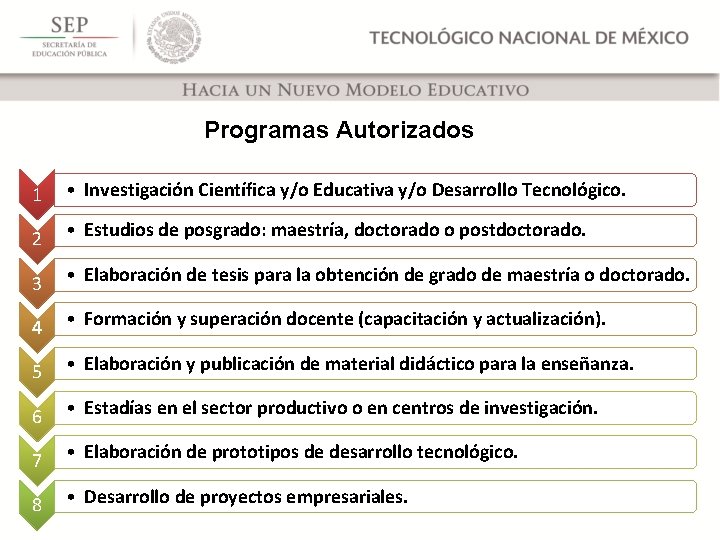 SEP
SECRETARÍA DE EDUCACIÓN PÚBLICA

ESTADOS UNIDOS MEXICANOS

TECNOLÓGICO NACIONAL DE MÉXICO

HACIA UN NUEVO MODELO EDUCATIVO

Programas Autorizados

1 • Investigación Científica y/o Educativa y/o Desarrollo Tecnológico.

2 • Estudios de posgrado: maestría, doctorado o postdoctorado.

3 • Elaboración de tesis para la obtención de grado de maestría o doctorado.

4 • Formación y superación docente (capacitación y actualización).

5 • Elaboración y publicación de material didáctico para la enseñanza.

6 • Estadías en el sector productivo o en centros de investigación.

7 • Elaboración de prototipos de desarrollo tecnológico.

8 • Desarrollo de proyectos empresariales.